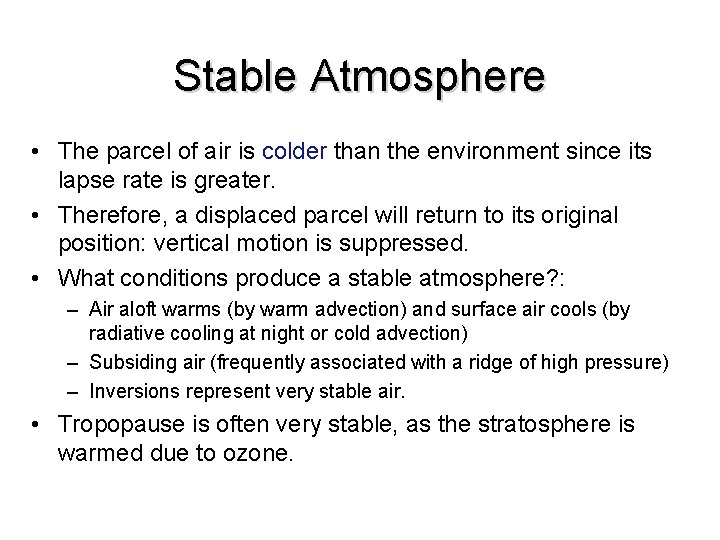 Stable Atmosphere

• The parcel of air is colder than the environment since its lapse rate is greater.
• Therefore, a displaced parcel will return to its original position: vertical motion is suppressed.
• What conditions produce a stable atmosphere?:
– Air aloft warms (by warm advection) and surface air cools (by radiative cooling at night or cold advection)
– Subsiding air (frequently associated with a ridge of high pressure)
– Inversions represent very stable air.
• Tropopause is often very stable, as the stratosphere is warmed due to ozone.